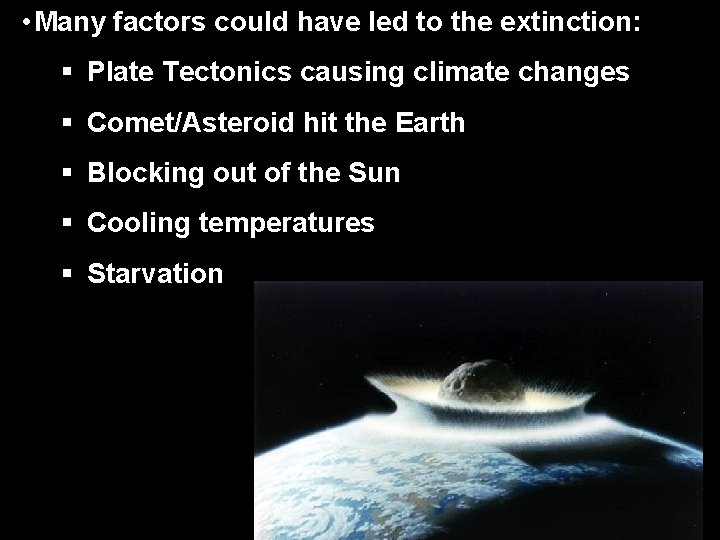 • Many factors could have led to the extinction:

▪ Plate Tectonics causing climate changes

▪ Comet/Asteroid hit the Earth

▪ Blocking out of the Sun

▪ Cooling temperatures

▪ Starvation